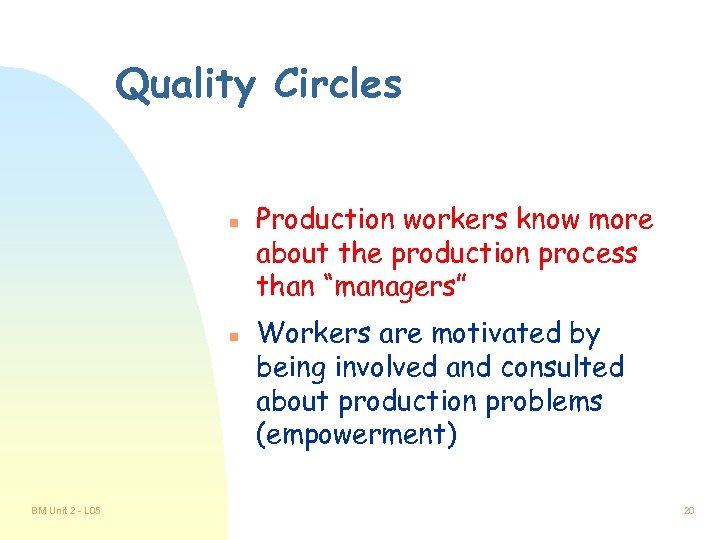 Quality Circles

- Production workers know more about the production process than “managers”
- Workers are motivated by being involved and consulted about production problems (empowerment)

BM Unit 2 - L05

20